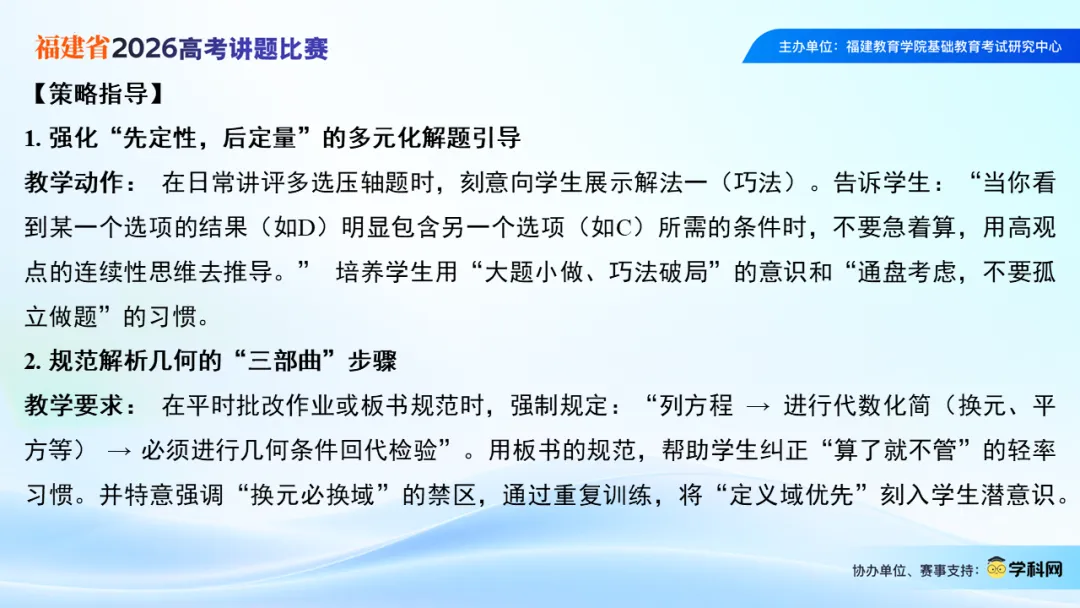 福建省2026高考讲题比赛

主办单位：福建教育学院基础教育考试研究中心

【策略指导】

1. 强化“先定性，后定量”的多元化解题引导

教学动作： 在日常讲评多选压轴题时，刻意向学生展示解法一（巧法）。告诉学生：“当你看到某一个选项的结果（如D）明显包含另一个选项（如C）所需的条件时，不要急着算，用高观点的连续性思维去推导。” 培养学生用“大题小做、巧法破局”的意识和“通盘考虑，不要孤立做题”的习惯。

2. 规范解析几何的“三部曲”步骤

教学要求： 在平时批改作业或板书规范时，强制规定：“列方程 → 进行代数化简（换元、平方等） → 必须进行几何条件回代检验”。用板书的规范，帮助学生纠正“算了就不管”的轻率习惯。并特意强调“换元必换域”的禁区，通过重复训练，将“定义域优先”刻入学生潜意识。

协办单位、赛事支持：学科网